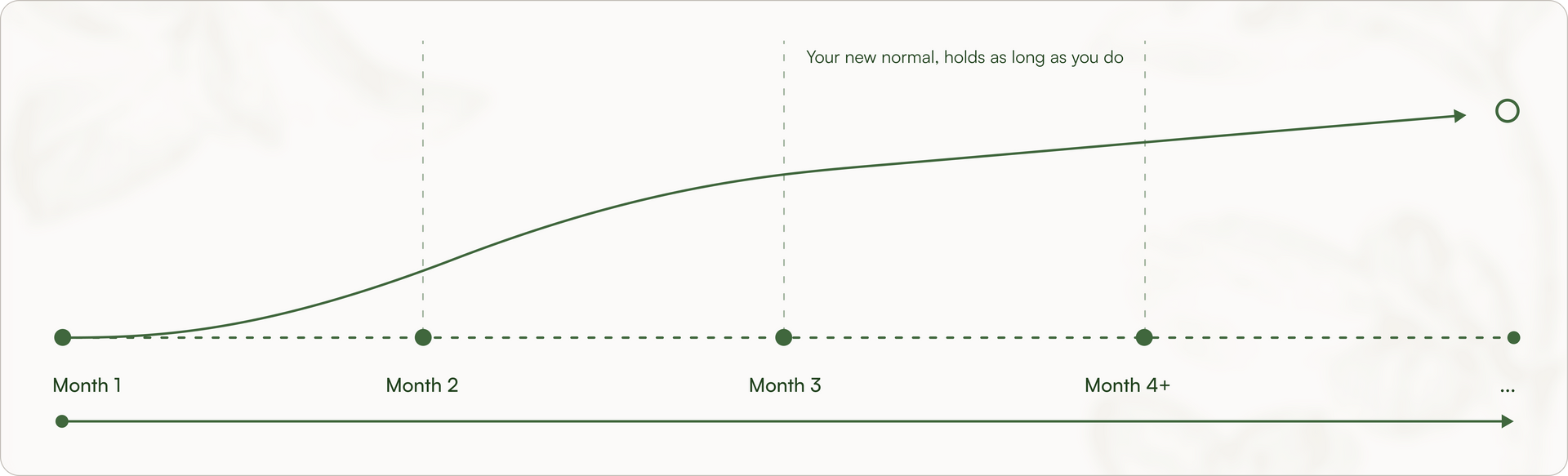 Your new normal, holds as long as you do

Month 1

Month 2

Month 3

Month 4+

...